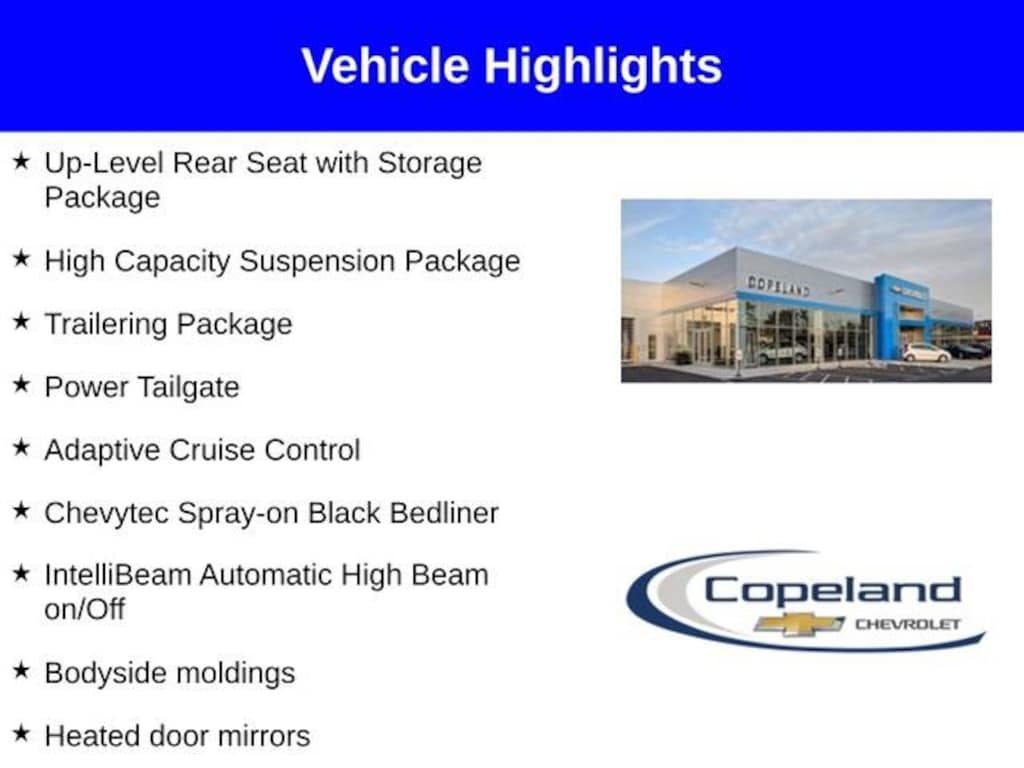 Vehicle Highlights

★ Up-Level Rear Seat with Storage Package

★ High Capacity Suspension Package

★ Trailering Package

★ Power Tailgate

★ Adaptive Cruise Control

★ Chevytec Spray-on Black Bedliner

★ IntelliBeam Automatic High Beam on/Off

★ Bodyside moldings

★ Heated door mirrors

COPELAND

Copeland
CHEVROLET